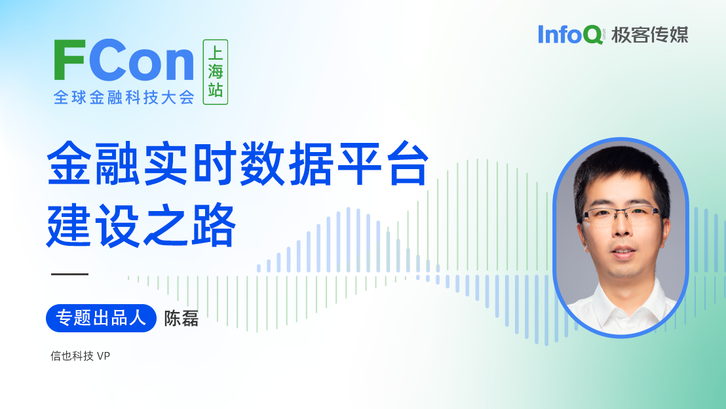 FCon
全球金融科技大会
上海站

InfoQ 极客传媒

金融实时数据平台建设之路

专题出品人 陈磊

信也科技 VP